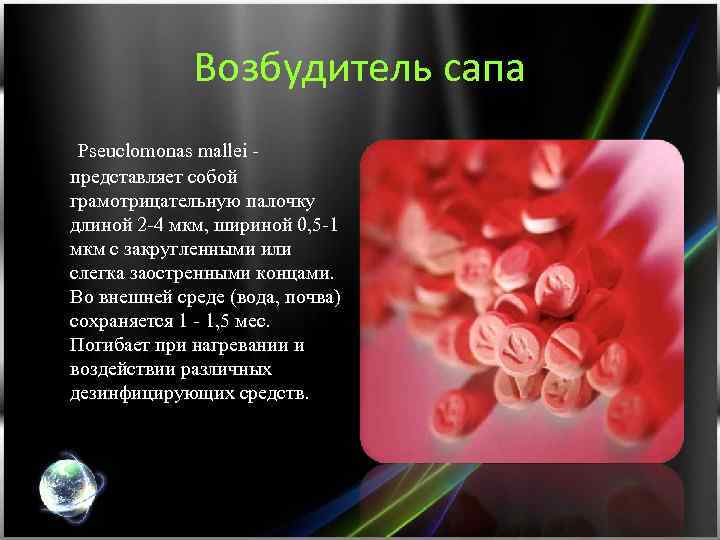 Возбудитель сапа

Pseuclomonas mallei - представляет собой грамотрицательную палочку длиной 2-4 мкм, шириной 0,5-1 мкм с закругленными или слегка заостренными концами. Во внешней среде (вода, почва) сохраняется 1 - 1,5 мес. Погибает при нагревании и воздействии различных дезинфицирующих средств.